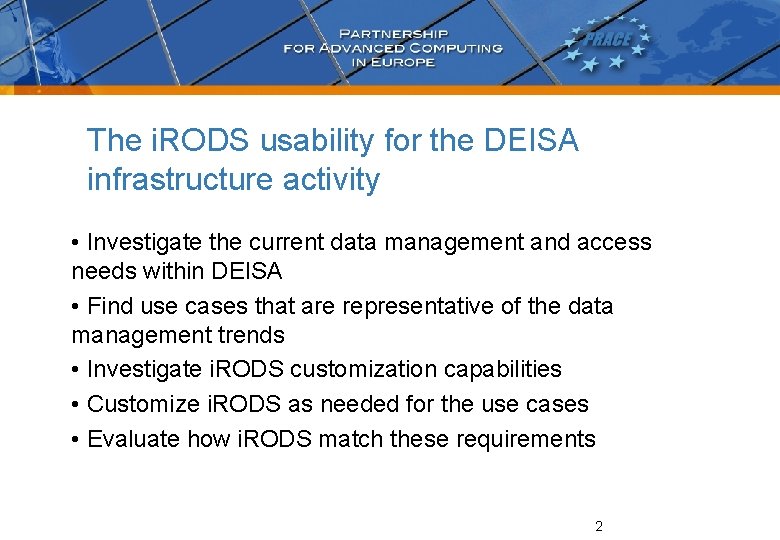 PARTNERSHIP FOR ADVANCED COMPUTING IN EUROPE

PRACE

The iRODS usability for the DEISA infrastructure activity

• Investigate the current data management and access needs within DEISA

• Find use cases that are representative of the data management trends

• Investigate iRODS customization capabilities

• Customize iRODS as needed for the use cases

• Evaluate how iRODS match these requirements

2